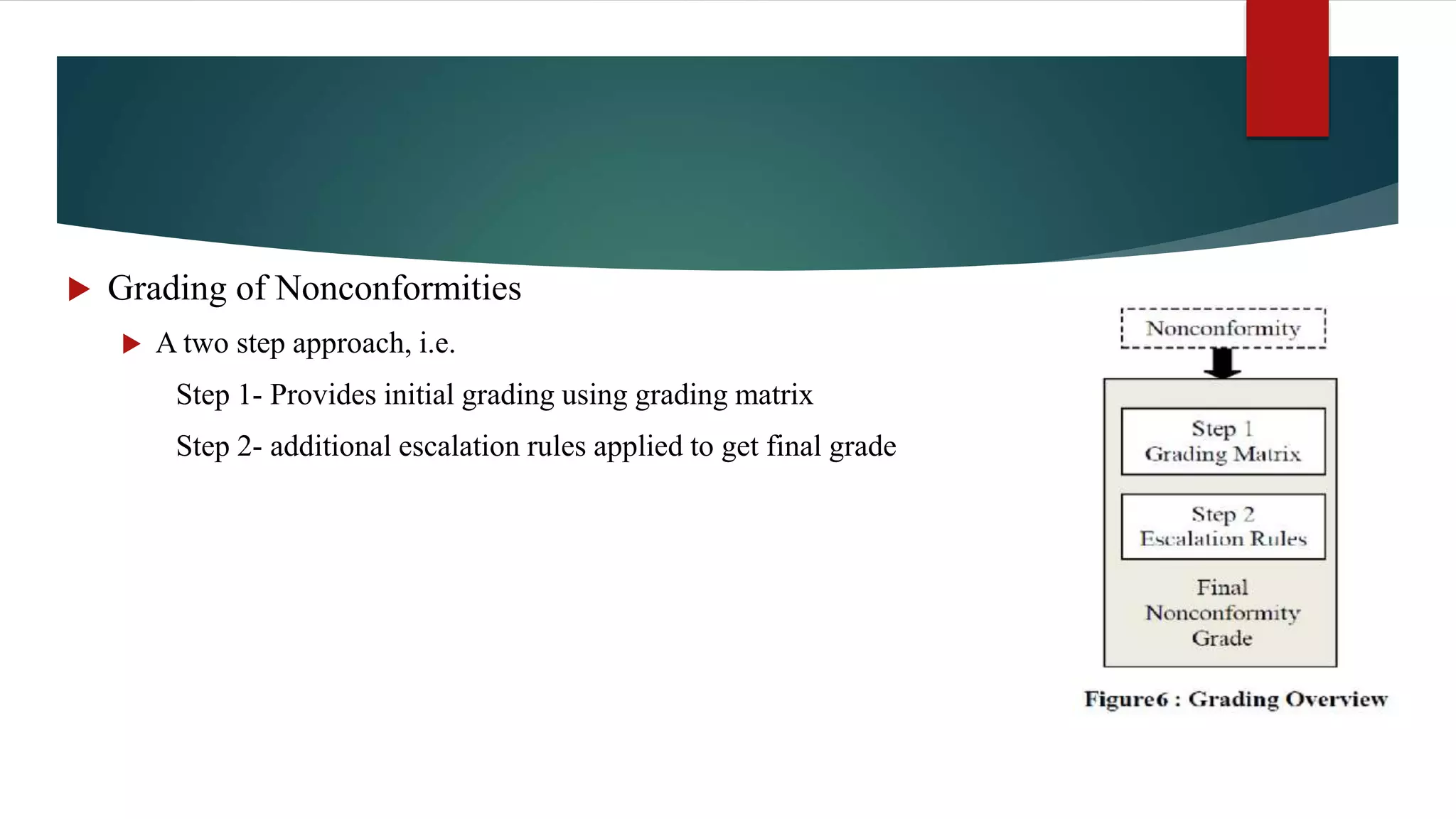 Grading of Nonconformities

A two step approach, i.e.

Step 1- Provides initial grading using grading matrix

Step 2- additional escalation rules applied to get final grade

Nonconformity

Step 1
Grading Matrix

Step 2
Escalation Rules

Final
Nonconformity
Grade

Figure6 : Grading Overview